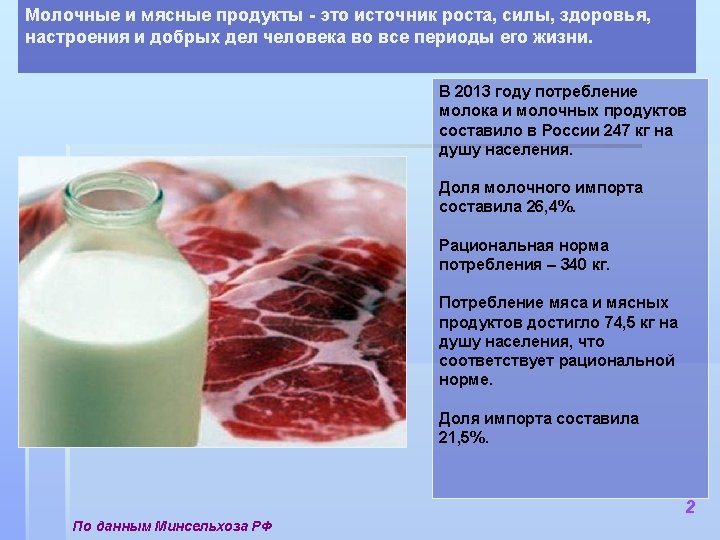 Молочные и мясные продукты - это источник роста, силы, здоровья, настроения и добрых дел человека во все периоды его жизни.

В 2013 году потребление молока и молочных продуктов составило в России 247 кг на душу населения.

Доля молочного импорта составила 26,4%.

Рациональная норма потребления – 340 кг.

Потребление мяса и мясных продуктов достигло 74,5 кг на душу населения, что соответствует рациональной норме.

Доля импорта составила 21,5%.

2

По данным Минсельхоза РФ